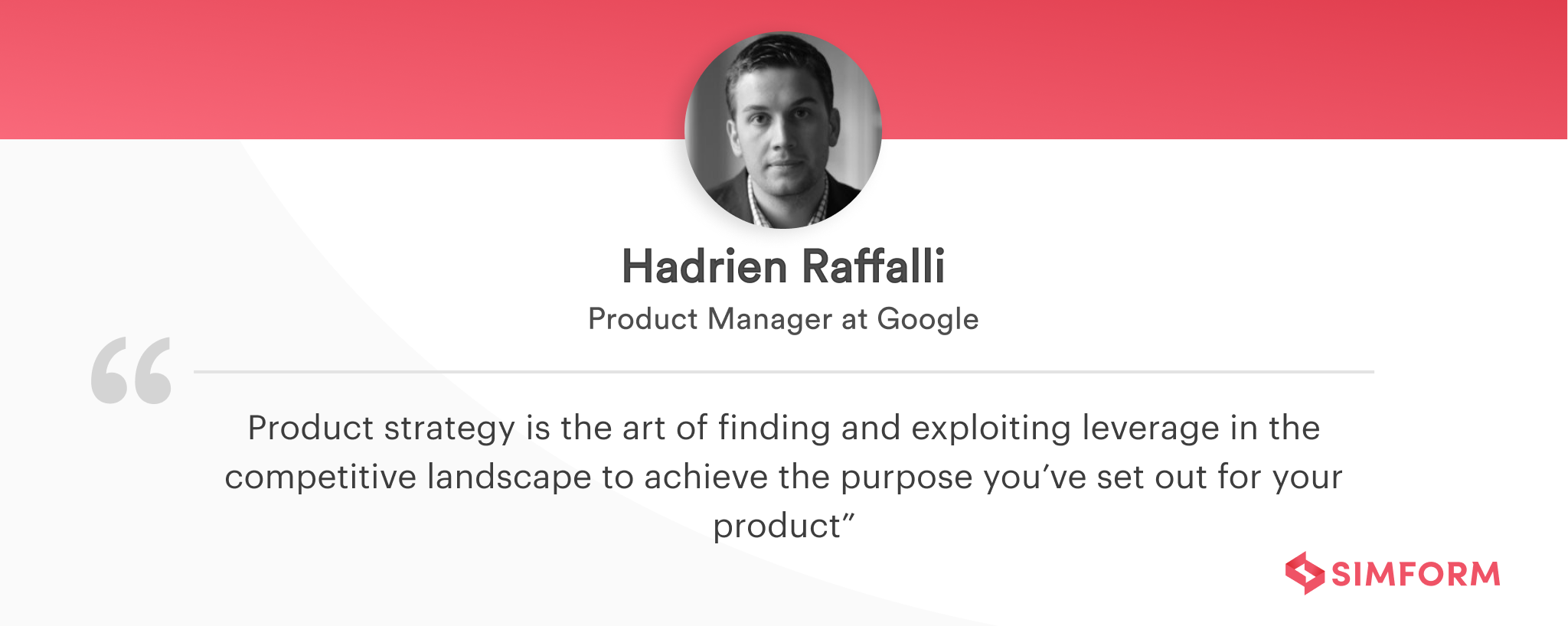 Hadrien Raffalli
Product Manager at Google

“

Product strategy is the art of finding and exploiting leverage in the competitive landscape to achieve the purpose you’ve set out for your product”

SIMFORM